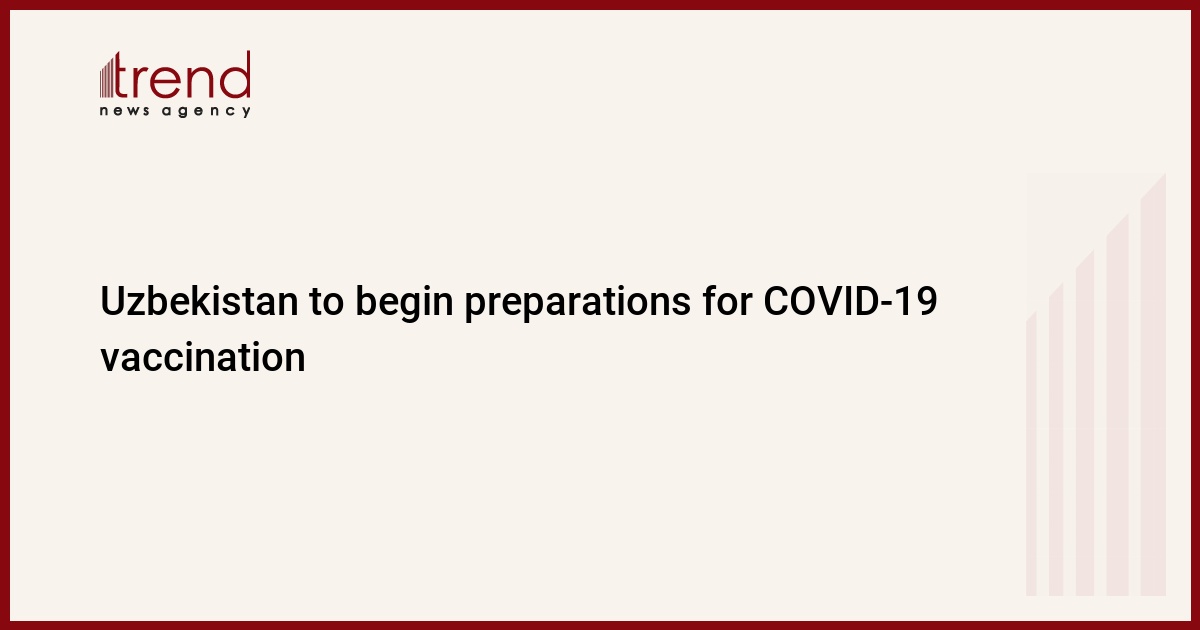 trend
news agency

Uzbekistan to begin preparations for COVID-19 vaccination